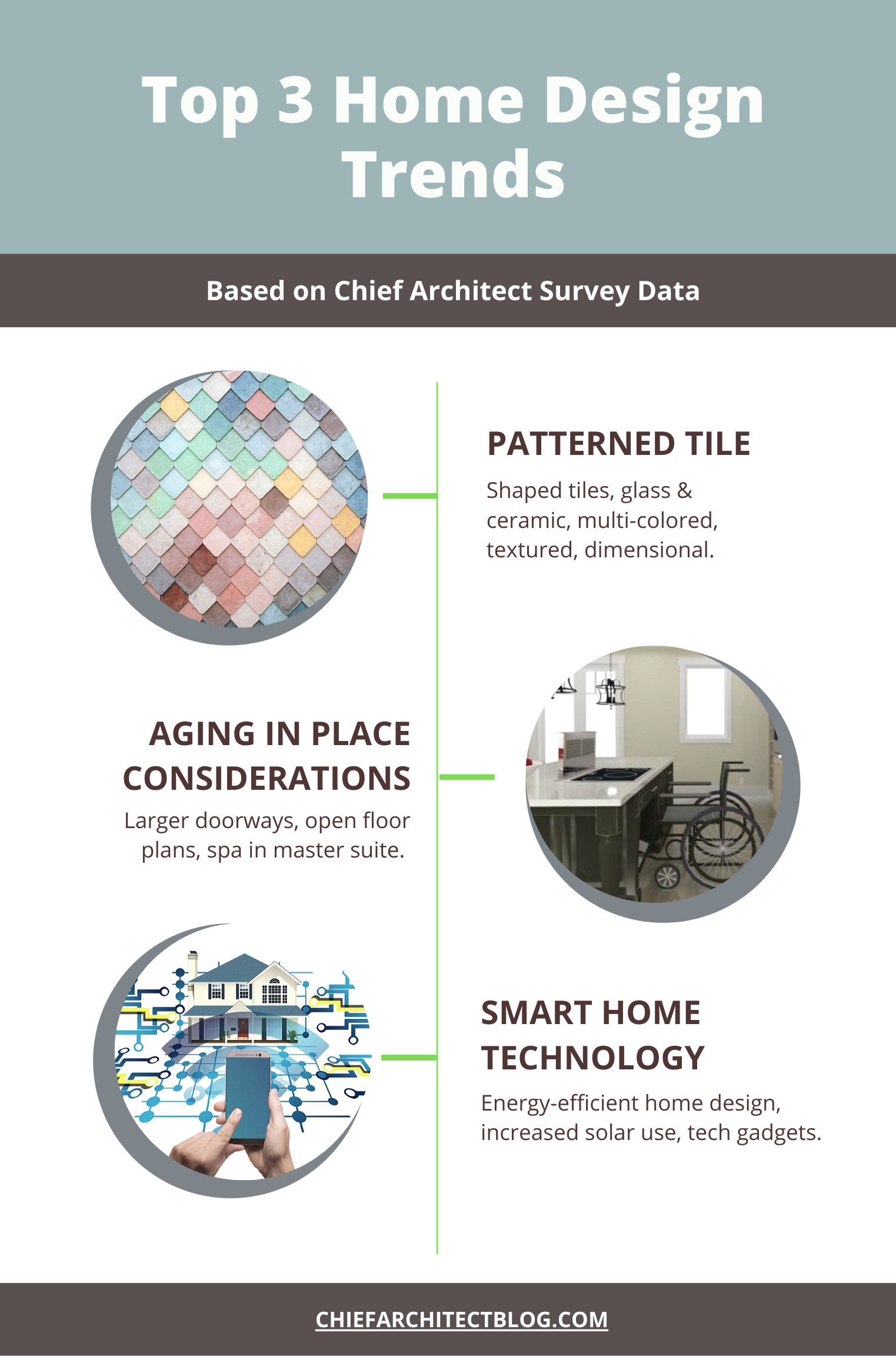 Top 3 Home Design Trends

Based on Chief Architect Survey Data

PATTERNED TILE

Shaped tiles, glass & ceramic, multi-colored, textured, dimensional.

AGING IN PLACE CONSIDERATIONS

Larger doorways, open floor plans, spa in master suite.

SMART HOME TECHNOLOGY

Energy-efficient home design, increased solar use, tech gadgets.

CHIEFARCHITECTBLOG.COM